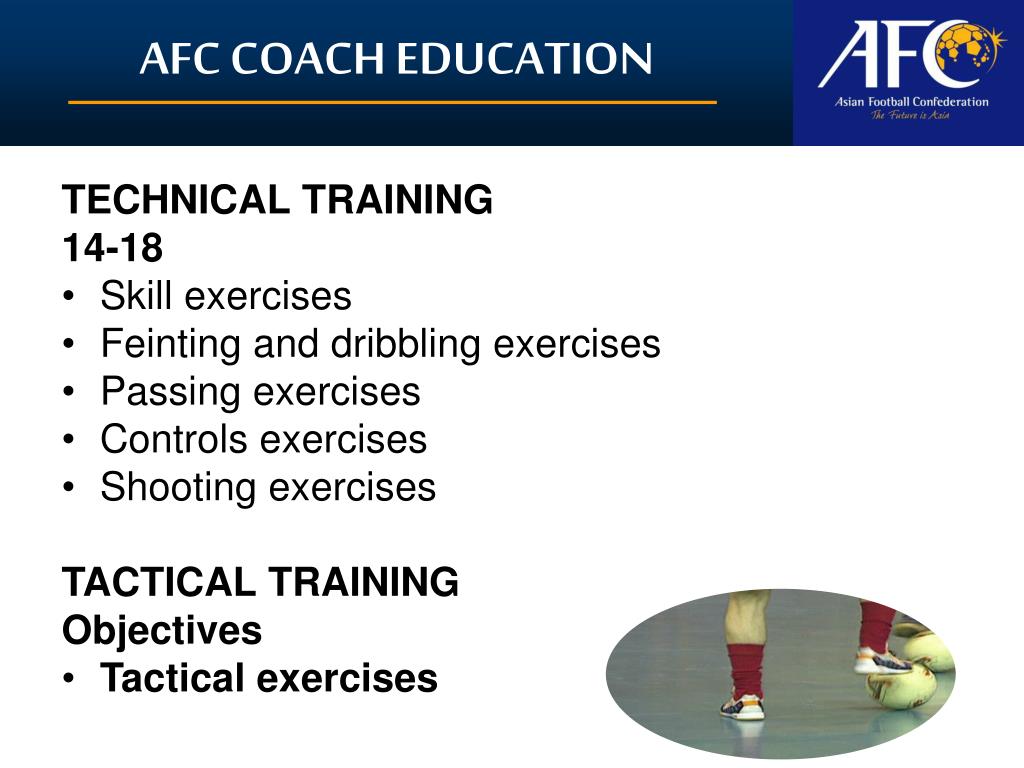 AFC COACH EDUCATION

AFC
Asian Football Confederation
The Future is Asia

TECHNICAL TRAINING
14-18
• Skill exercises
• Feinting and dribbling exercises
• Passing exercises
• Controls exercises
• Shooting exercises

TACTICAL TRAINING
Objectives
• Tactical exercises